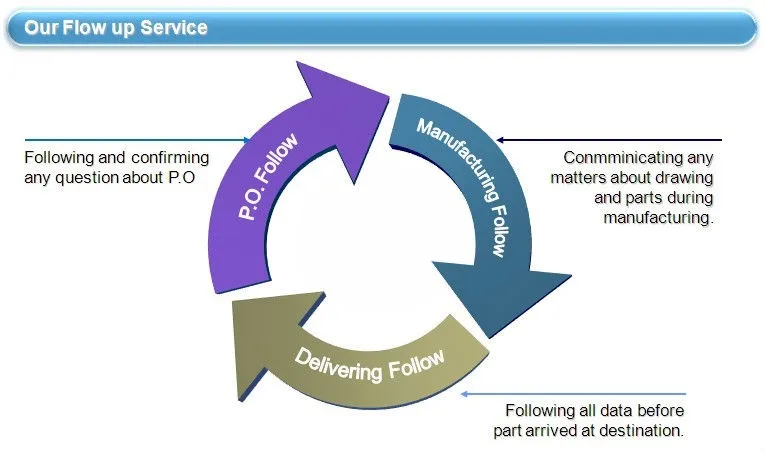 Our Flow up Service

Following and confirming any question about P.O

P.O. Follow

Manufacturing Follow

Conmminicating any matters about drawing and parts during manufacturing.

Delivering Follow

Following all data before part arrived at destination.